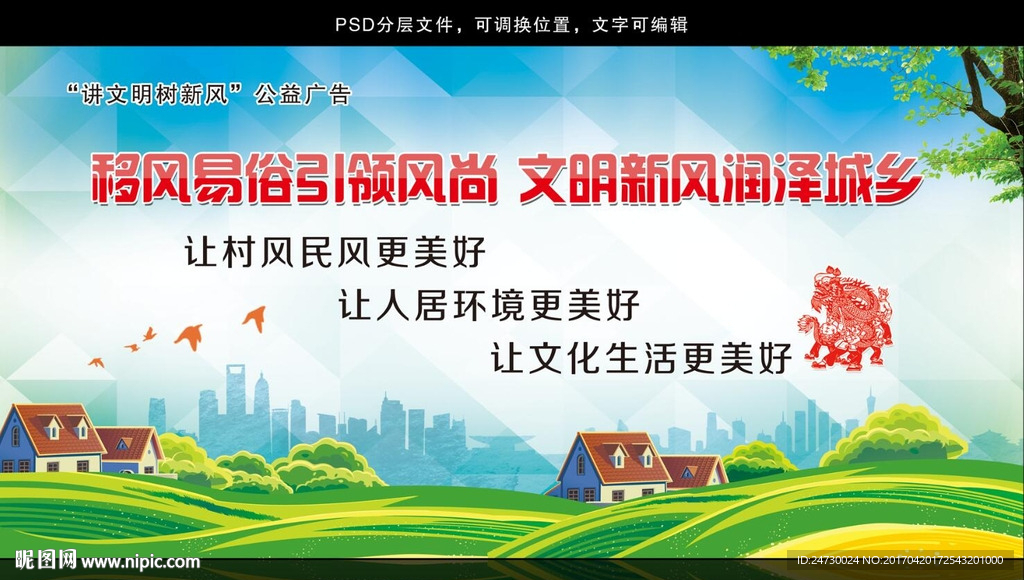 PSD分层文件，可调换位置，文字可编辑

“讲文明树新风”公益广告

移风易俗引领风尚 文明新风润泽城乡

让村风民风更美好

让人居环境更美好

让文化生活更美好

昵图网 www.nipic.com

ID:24730024 NO:20170420172543201000